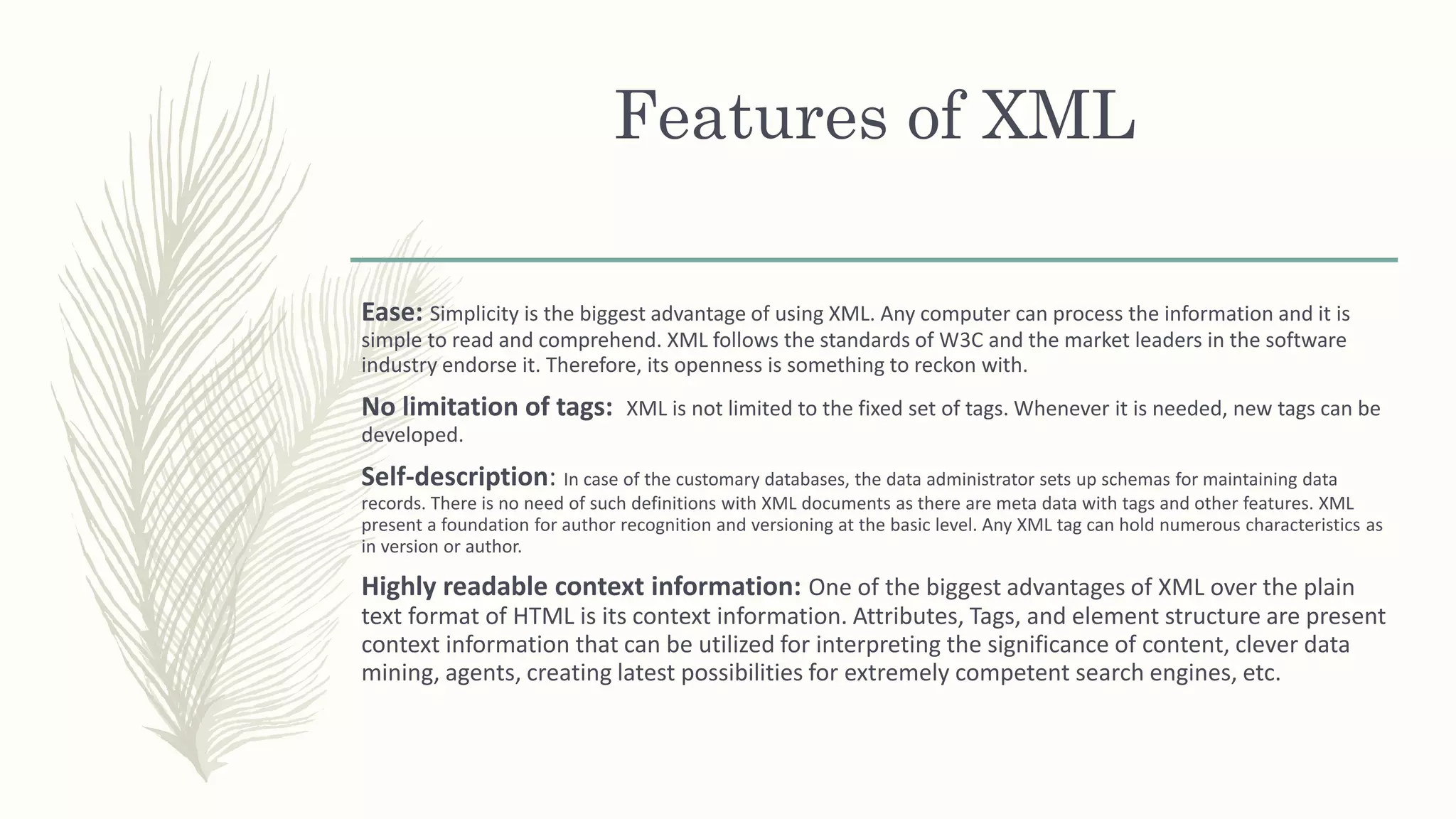 Features of XML

Ease: Simplicity is the biggest advantage of using XML. Any computer can process the information and it is simple to read and comprehend. XML follows the standards of W3C and the market leaders in the software industry endorse it. Therefore, its openness is something to reckon with.

No limitation of tags: XML is not limited to the fixed set of tags. Whenever it is needed, new tags can be developed.

Self-description: In case of the customary databases, the data administrator sets up schemas for maintaining data records. There is no need of such definitions with XML documents as there are meta data with tags and other features. XML present a foundation for author recognition and versioning at the basic level. Any XML tag can hold numerous characteristics as in version or author.

Highly readable context information: One of the biggest advantages of XML over the plain text format of HTML is its context information. Attributes, Tags, and element structure are present context information that can be utilized for interpreting the significance of content, clever data mining, agents, creating latest possibilities for extremely competent search engines, etc.